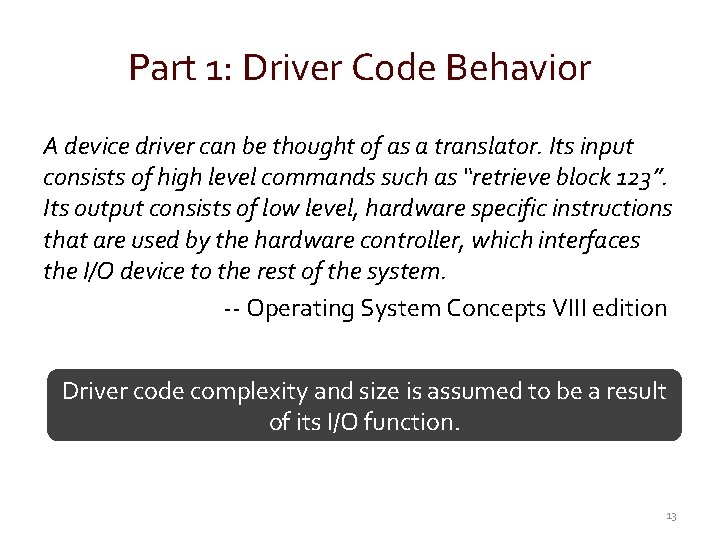 Part 1: Driver Code Behavior

A device driver can be thought of as a translator. Its input consists of high level commands such as "retrieve block 123". Its output consists of low level, hardware specific instructions that are used by the hardware controller, which interfaces the I/O device to the rest of the system.

-- Operating System Concepts VIII edition

Driver code complexity and size is assumed to be a result of its I/O function.

13